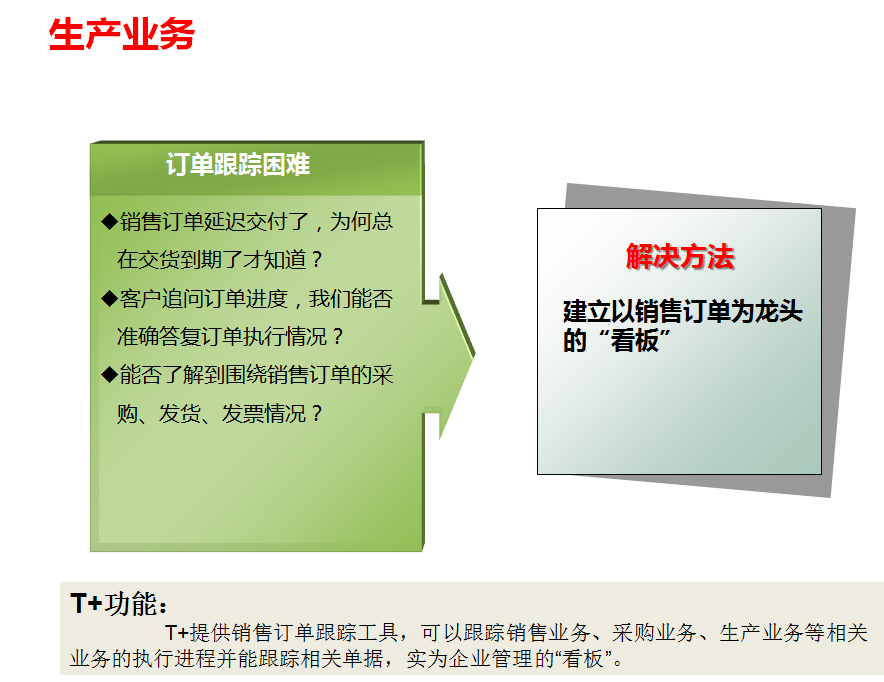 生产业务

订单跟踪困难

◆销售订单延迟交付了，为何总在交货到期了才知道？

◆客户追问订单进度，我们能否准确答复订单执行情况？

◆能否了解到围绕销售订单的采购、发货、发票情况？

解决方法

建立以销售订单为龙头的“看板”

T+功能：

T+提供销售订单跟踪工具，可以跟踪销售业务、采购业务、生产业务等相关业务的执行进程并能跟踪相关单据，实为企业管理的“看板”。